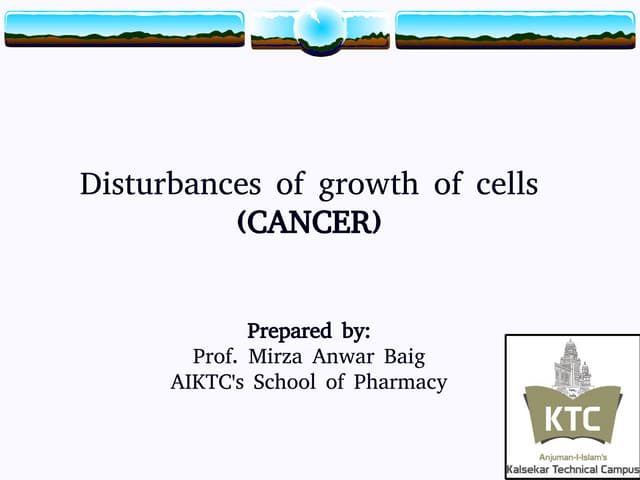 Disturbances of growth of cells
(CANCER)

Prepared by:
Prof. Mirza Anwar Baig
AIKTC's School of Pharmacy

KTC
Anjuman-I-Islam's
Kalsekar Technical Campus